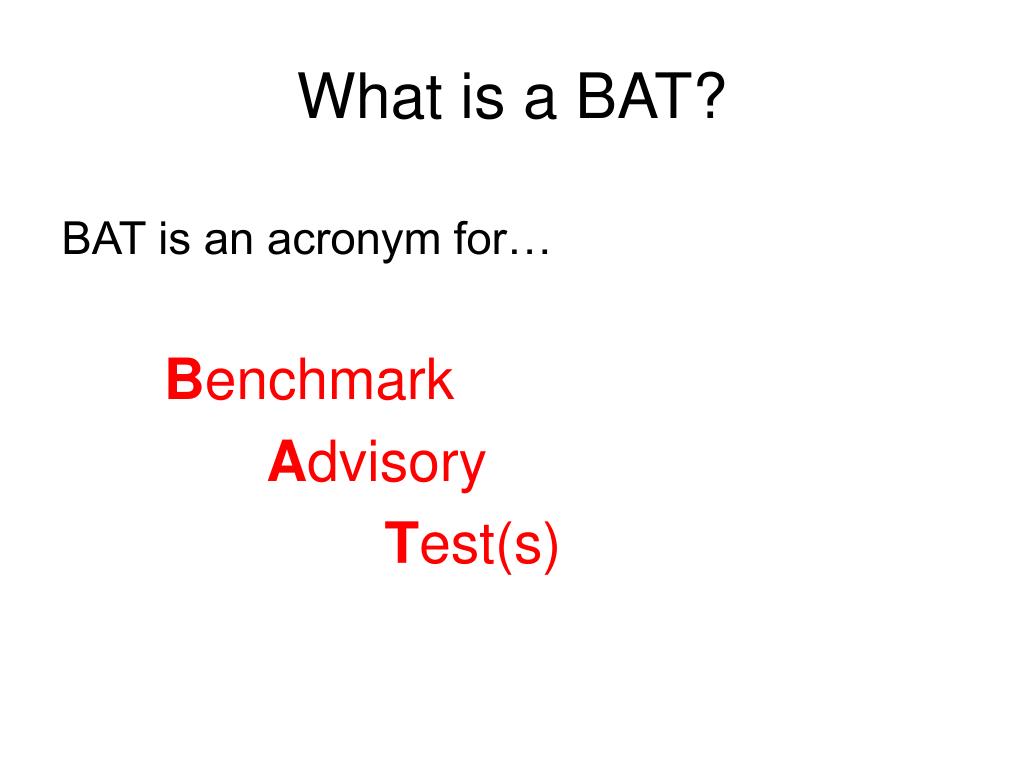 What is a BAT?

BAT is an acronym for…

Benchmark
Advisory
Test(s)